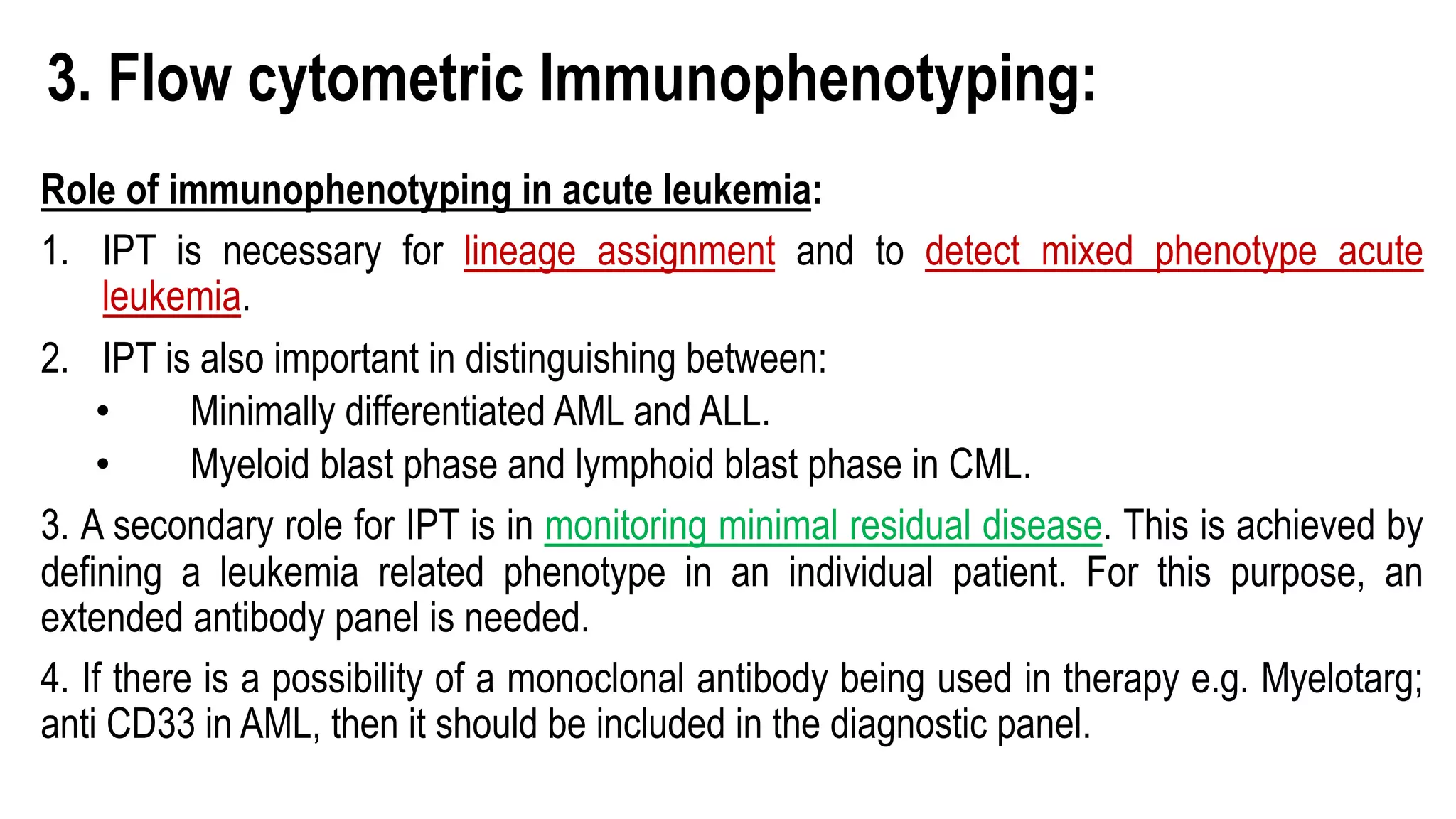 3. Flow cytometric Immunophenotyping:

Role of immunophenotyping in acute leukemia:

1. IPT is necessary for lineage assignment and to detect mixed phenotype acute leukemia.

2. IPT is also important in distinguishing between:
• Minimally differentiated AML and ALL.
• Myeloid blast phase and lymphoid blast phase in CML.

3. A secondary role for IPT is in monitoring minimal residual disease. This is achieved by defining a leukemia related phenotype in an individual patient. For this purpose, an extended antibody panel is needed.

4. If there is a possibility of a monoclonal antibody being used in therapy e.g. Myelotarg; anti CD33 in AML, then it should be included in the diagnostic panel.